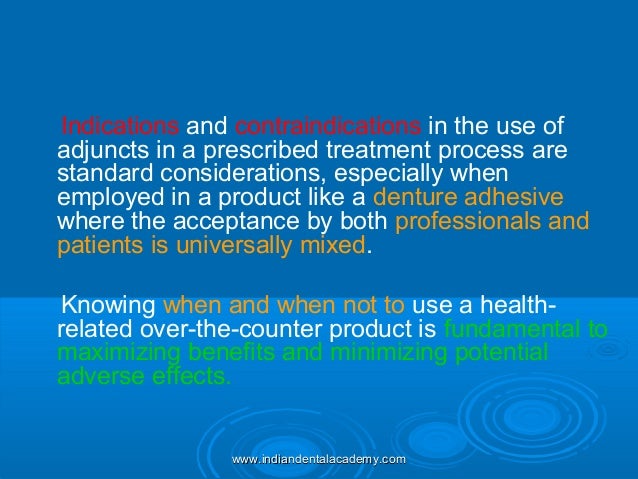 Indications and contraindications in the use of adjuncts in a prescribed treatment process are standard considerations, especially when employed in a product like a denture adhesive where the acceptance by both professionals and patients is universally mixed.

Knowing when and when not to use a health-related over-the-counter product is fundamental to maximizing benefits and minimizing potential adverse effects.

www.indiandentalacademy.com